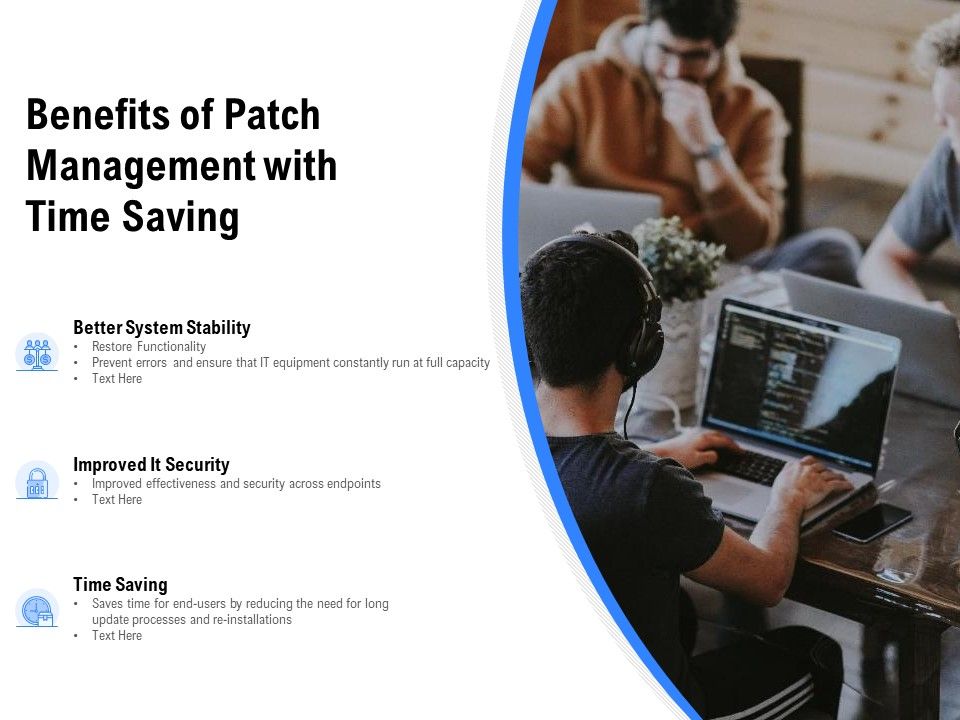 Benefits of Patch Management with Time Saving

Better System Stability
• Restore Functionality
• Prevent errors and ensure that IT equipment constantly run at full capacity
• Text Here

Improved It Security
• Improved effectiveness and security across endpoints
• Text Here

Time Saving
• Saves time for end-users by reducing the need for long update processes and re-installations
• Text Here